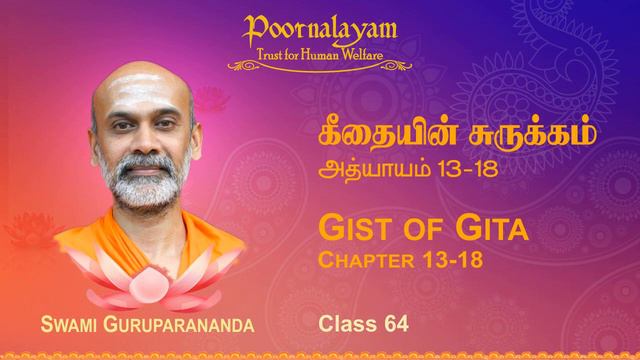 Poornalayam
Trust for Human Welfare

கீதையின் சுருக்கம்
அத்யாயம் 13-18

GIST OF GITA
CHAPTER 13-18

SWAMI GURUPARANANDA

Class 64